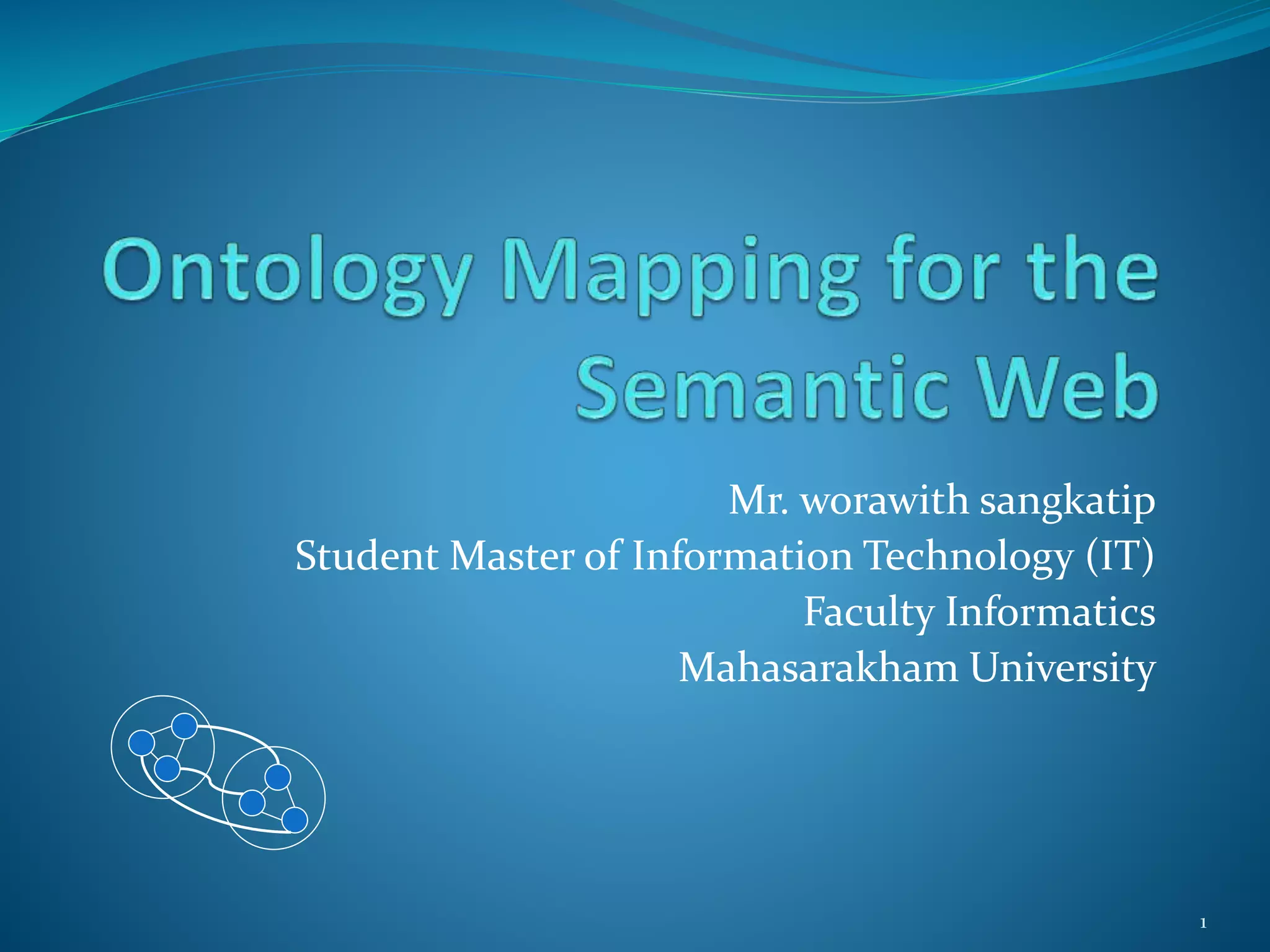 Ontology Mapping for the Semantic Web

Mr. worawith sangkatip
Student Master of Information Technology (IT)
Faculty Informatics
Mahasarakham University

1